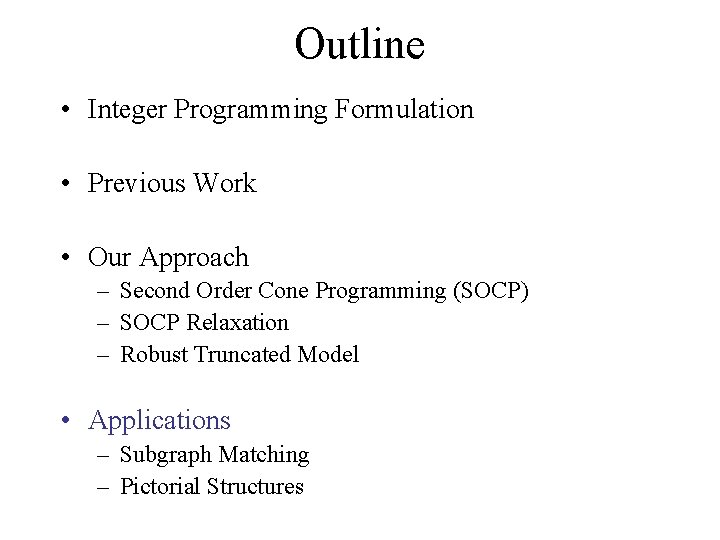 Outline

• Integer Programming Formulation

• Previous Work

• Our Approach
– Second Order Cone Programming (SOCP)
– SOCP Relaxation
– Robust Truncated Model

• Applications
– Subgraph Matching
– Pictorial Structures